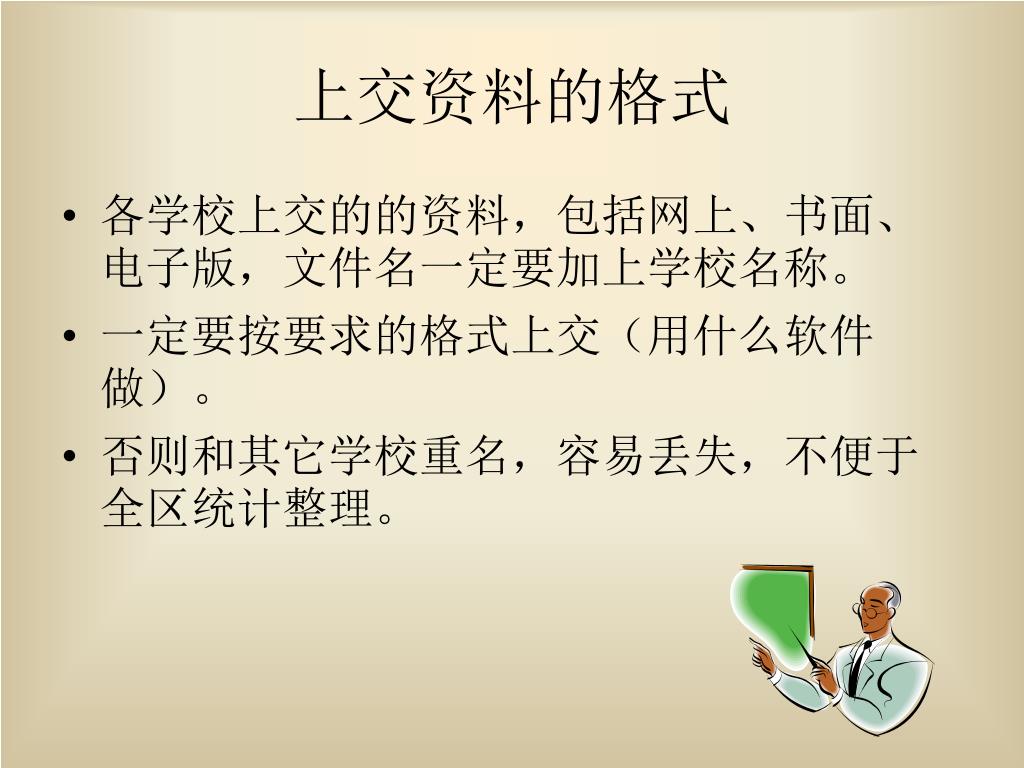 上交资料的格式

• 各学校上交的的资料，包括网上、书面、电子版，文件名一定要加上学校名称。

• 一定要按要求的格式上交（用什么软件做）。

• 否则和其它学校重名，容易丢失，不便于全区统计整理。